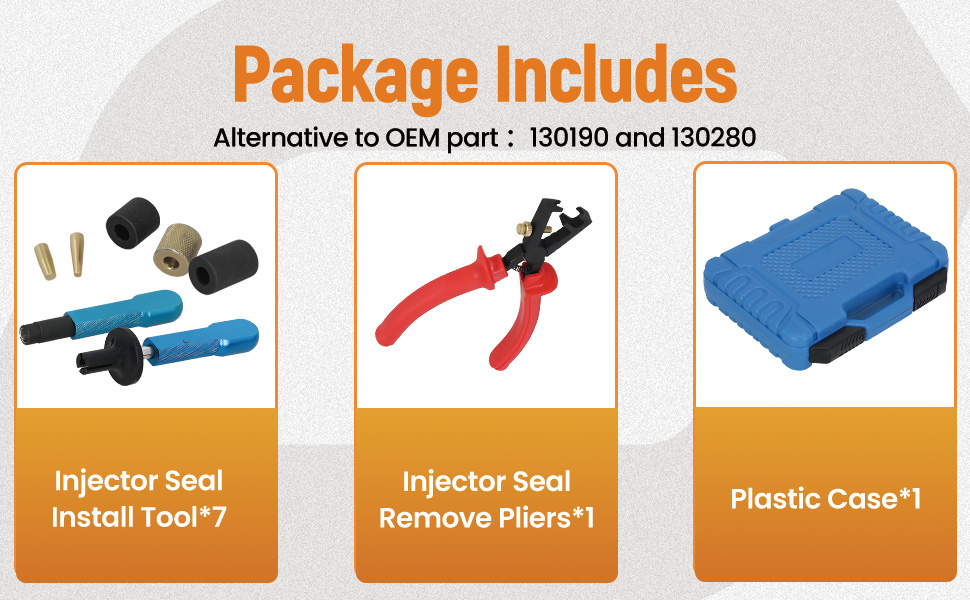 Package Includes

Alternative to OEM part： 130190 and 130280

Injector Seal Install Tool*7

Injector Seal Remove Pliers*1

Plastic Case*1